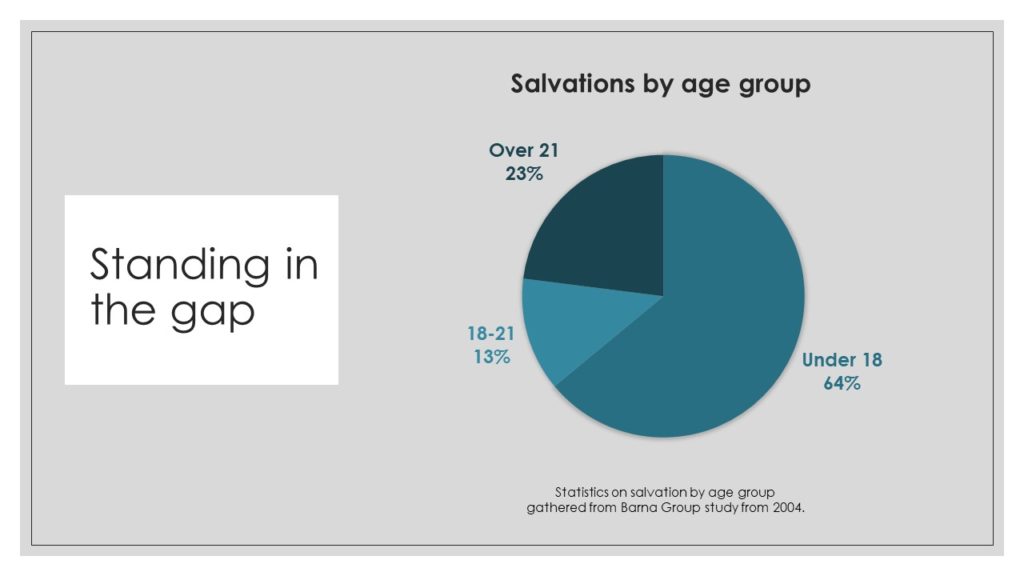 Standing in the gap

Salvations by age group

Over 21
23%

18-21
13%

Under 18
64%

Statistics on salvation by age group gathered from Barna Group study from 2004.